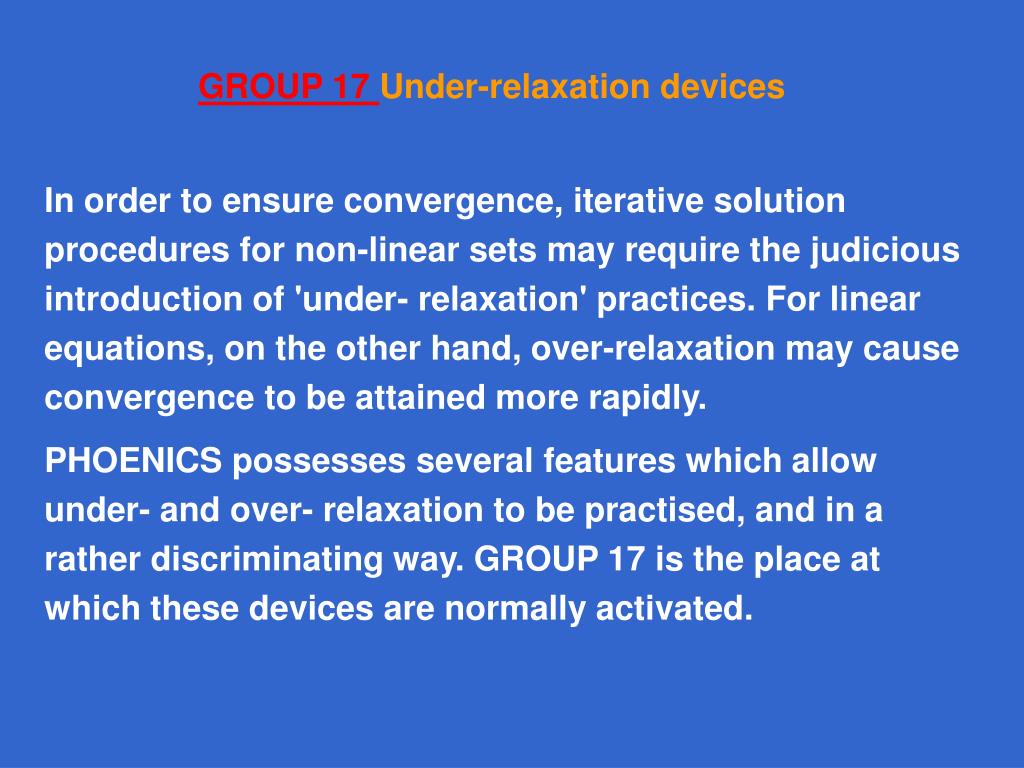 GROUP 17 Under-relaxation devices

In order to ensure convergence, iterative solution procedures for non-linear sets may require the judicious introduction of 'under- relaxation' practices. For linear equations, on the other hand, over-relaxation may cause convergence to be attained more rapidly.

PHOENICS possesses several features which allow under- and over- relaxation to be practised, and in a rather discriminating way. GROUP 17 is the place at which these devices are normally activated.